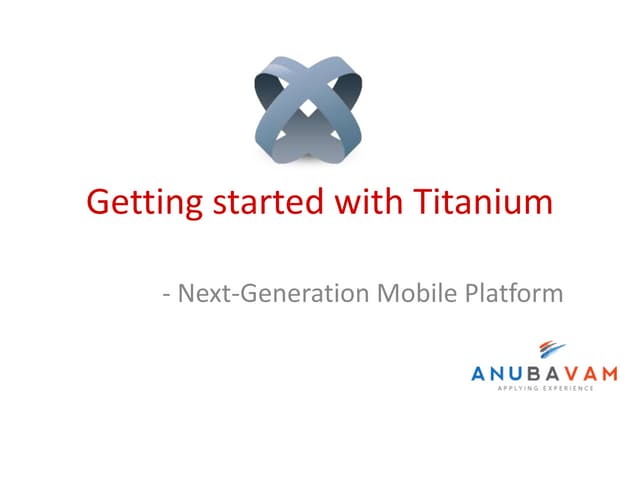 Getting started with Titanium

- Next-Generation Mobile Platform

ANUBAVAM
APPLYING EXPERIENCE